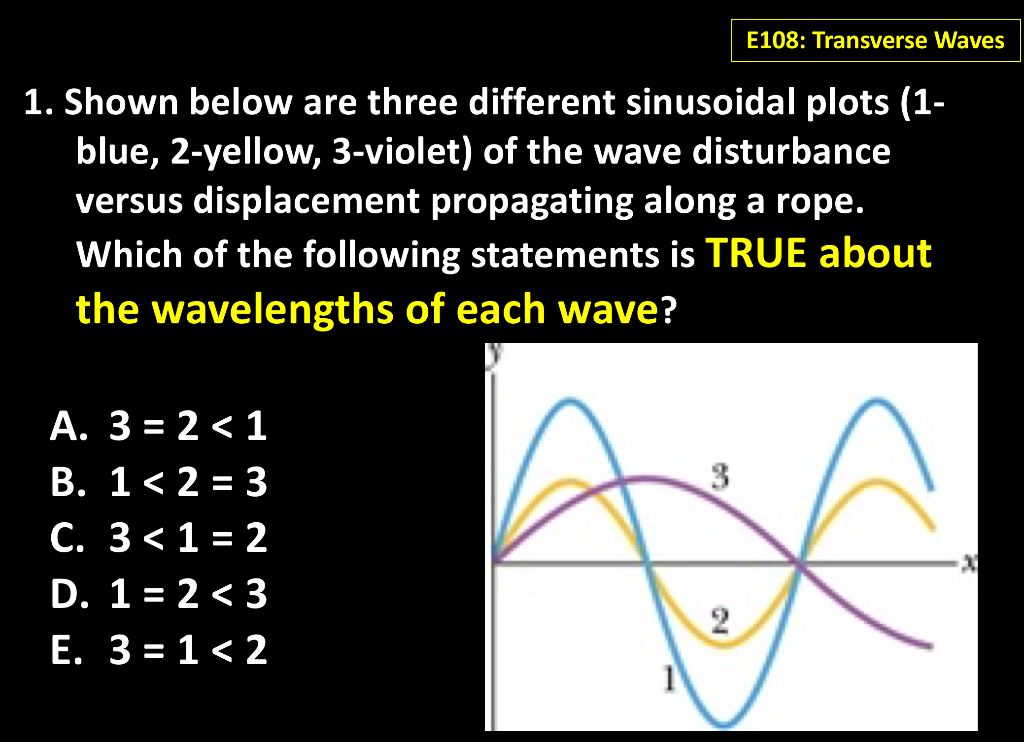 E108: Transverse Waves

1. Shown below are three different sinusoidal plots (1-blue, 2-yellow, 3-violet) of the wave disturbance versus displacement propagating along a rope. Which of the following statements is TRUE about the wavelengths of each wave?

A. 3 = 2 < 1
B. 1 < 2 = 3
C. 3 < 1 = 2
D. 1 = 2 < 3
E. 3 = 1 < 2

y
3
x
2
1